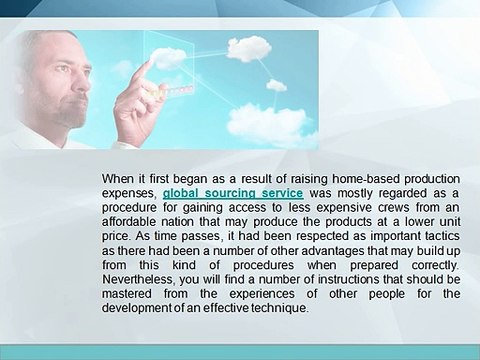 When it first began as a result of raising home-based production expenses, global sourcing service was mostly regarded as a procedure for gaining access to less expensive crews from an affordable nation that may produce the products at a lower unit price. As time passes, it had been respected as important tactics as there had been a number of other advantages that may build up from this kind of procedures when prepared correctly. Nevertheless, you will find a number of instructions that should be mastered from the experiences of other people for the development of an effective technique.